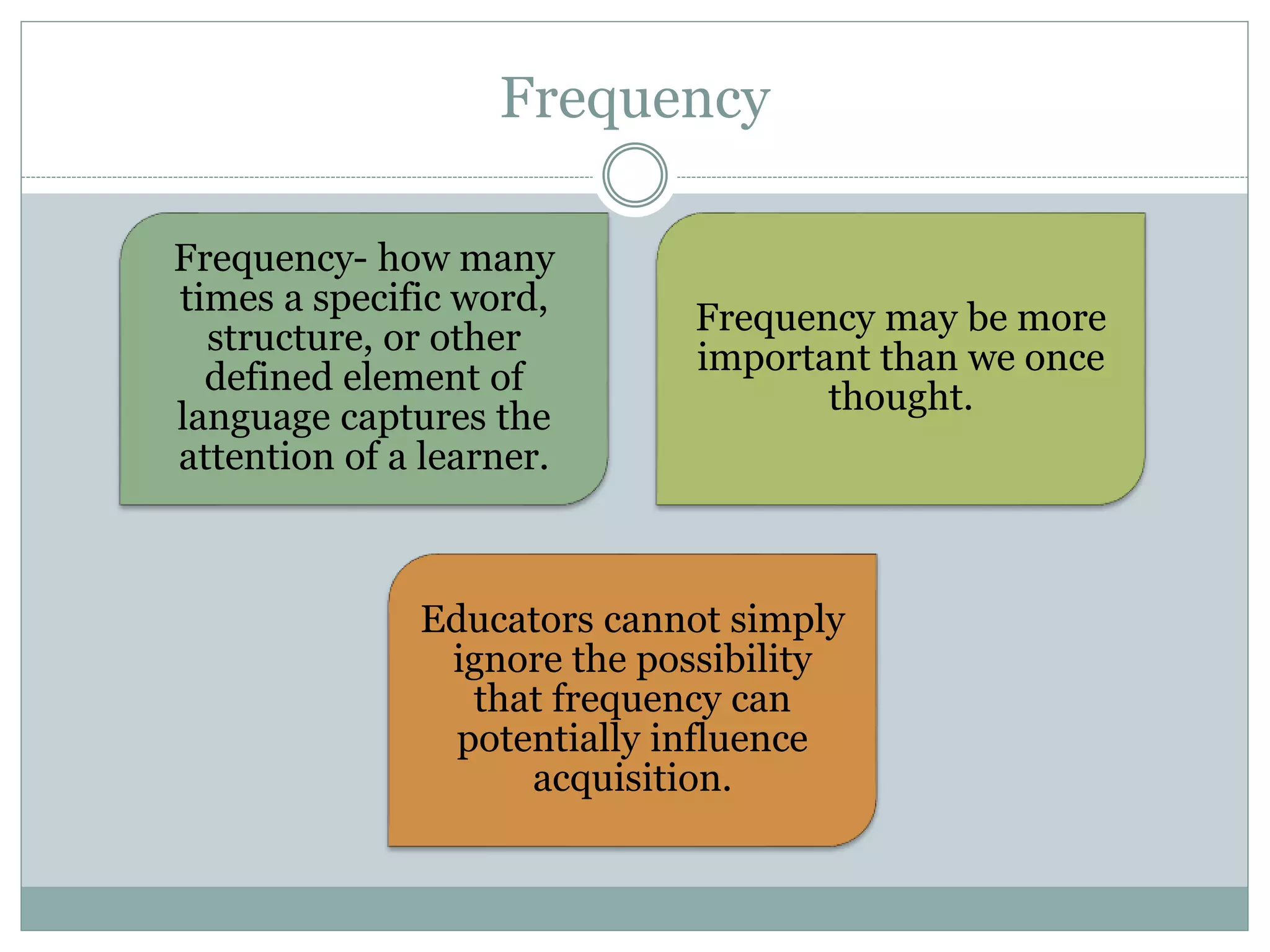 Frequency

Frequency- how many times a specific word, structure, or other defined element of language captures the attention of a learner.

Frequency may be more important than we once thought.

Educators cannot simply ignore the possibility that frequency can potentially influence acquisition.